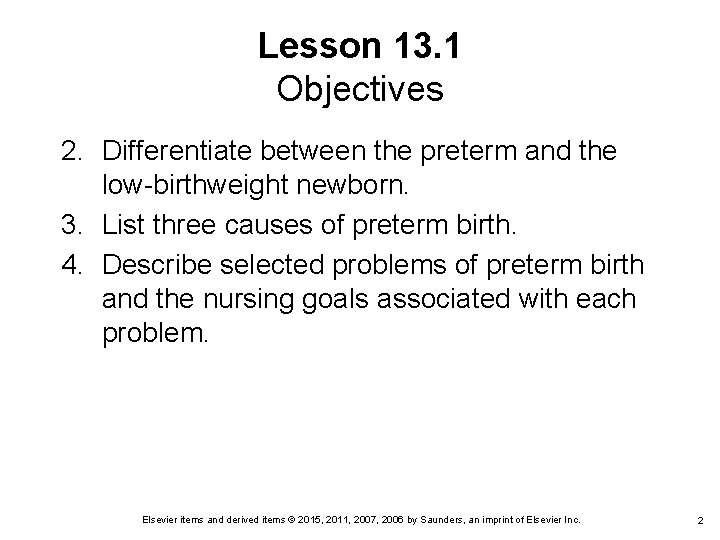 Lesson 13.1
Objectives

2. Differentiate between the preterm and the low-birthweight newborn.
3. List three causes of preterm birth.
4. Describe selected problems of preterm birth and the nursing goals associated with each problem.

Elsevier items and derived items © 2015, 2011, 2007, 2006 by Saunders, an imprint of Elsevier Inc.

2